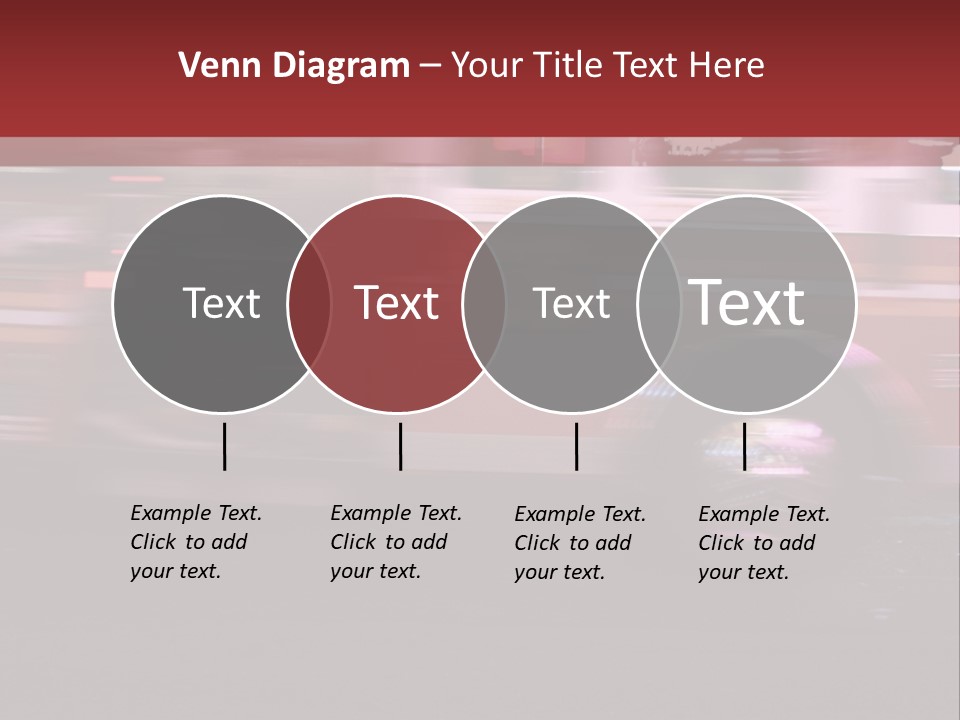 Venn Diagram – Your Title Text Here

Text

Text

Text

Text

Example Text. Click to add your text.

Example Text. Click to add your text.

Example Text. Click to add your text.

Example Text. Click to add your text.